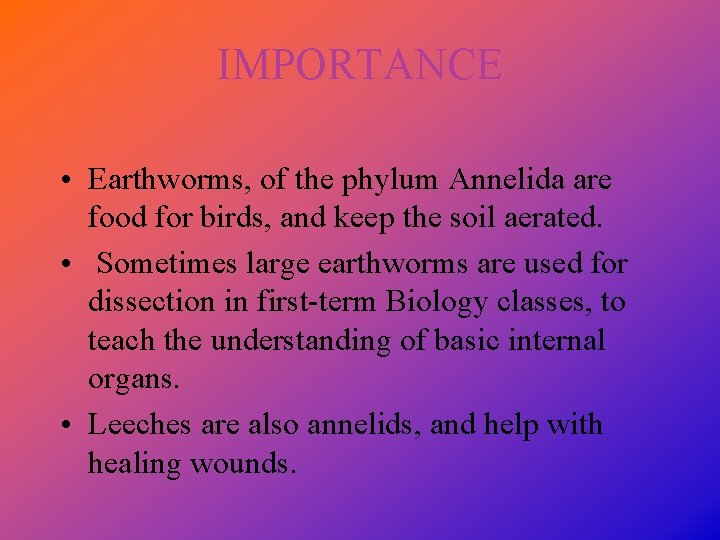 IMPORTANCE

• Earthworms, of the phylum Annelida are food for birds, and keep the soil aerated.

• Sometimes large earthworms are used for dissection in first-term Biology classes, to teach the understanding of basic internal organs.

• Leeches are also annelids, and help with healing wounds.